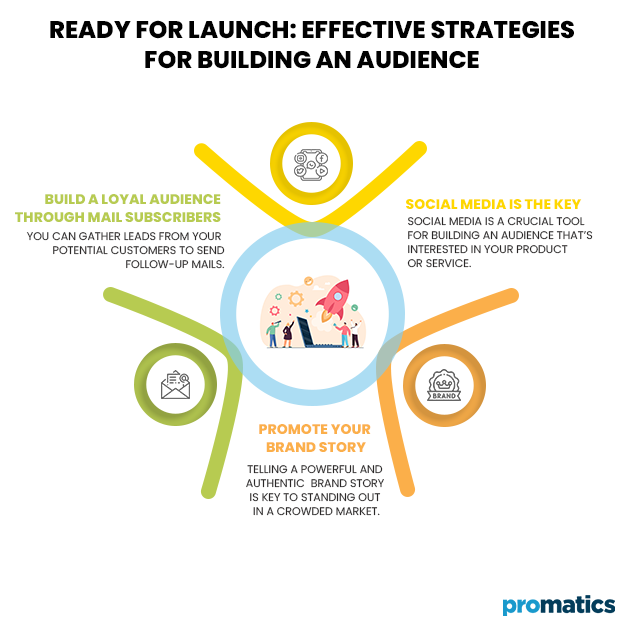 READY FOR LAUNCH: EFFECTIVE STRATEGIES FOR BUILDING AN AUDIENCE

BUILD A LOYAL AUDIENCE THROUGH MAIL SUBSCRIBERS

YOU CAN GATHER LEADS FROM YOUR POTENTIAL CUSTOMERS TO SEND FOLLOW-UP MAILS.

SOCIAL MEDIA IS THE KEY

SOCIAL MEDIA IS A CRUCIAL TOOL FOR BUILDING AN AUDIENCE THAT'S INTERESTED IN YOUR PRODUCT OR SERVICE.

BRAND

PROMOTE YOUR BRAND STORY

TELLING A POWERFUL AND AUTHENTIC BRAND STORY IS KEY TO STANDING OUT IN A CROWDED MARKET.

promatics